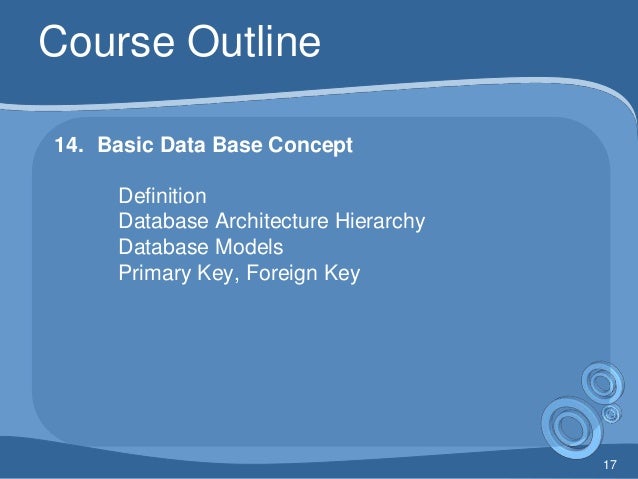 Course Outline

14. Basic Data Base Concept

Definition
Database Architecture Hierarchy
Database Models
Primary Key, Foreign Key

17